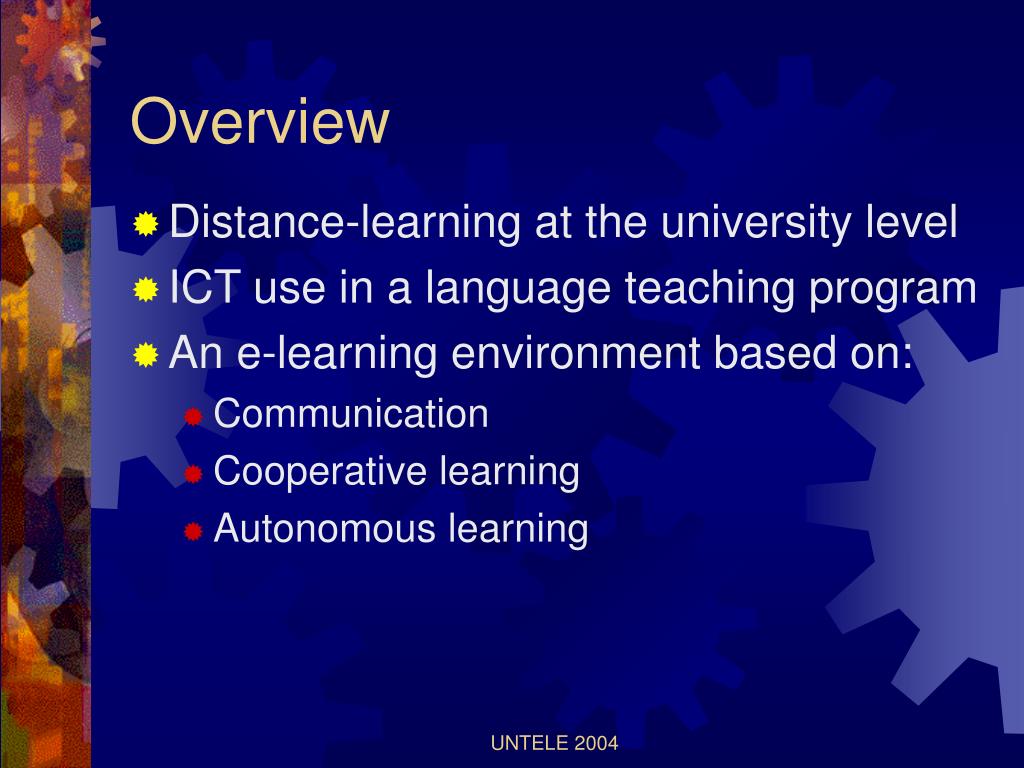 Overview

Distance-learning at the university level
ICT use in a language teaching program
An e-learning environment based on:
Communication
Cooperative learning
Autonomous learning

UNTELE 2004